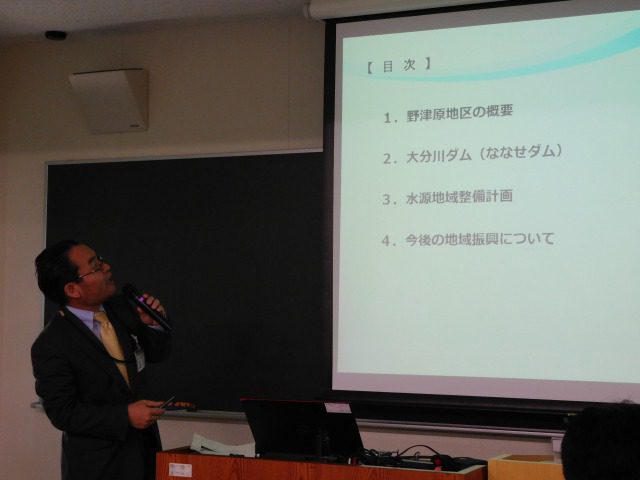 【 目 次 】

1. 野津原地区の概要

2. 大分川ダム（ななせダム）

3. 水源地域整備計画

4. 今後の地域振興について